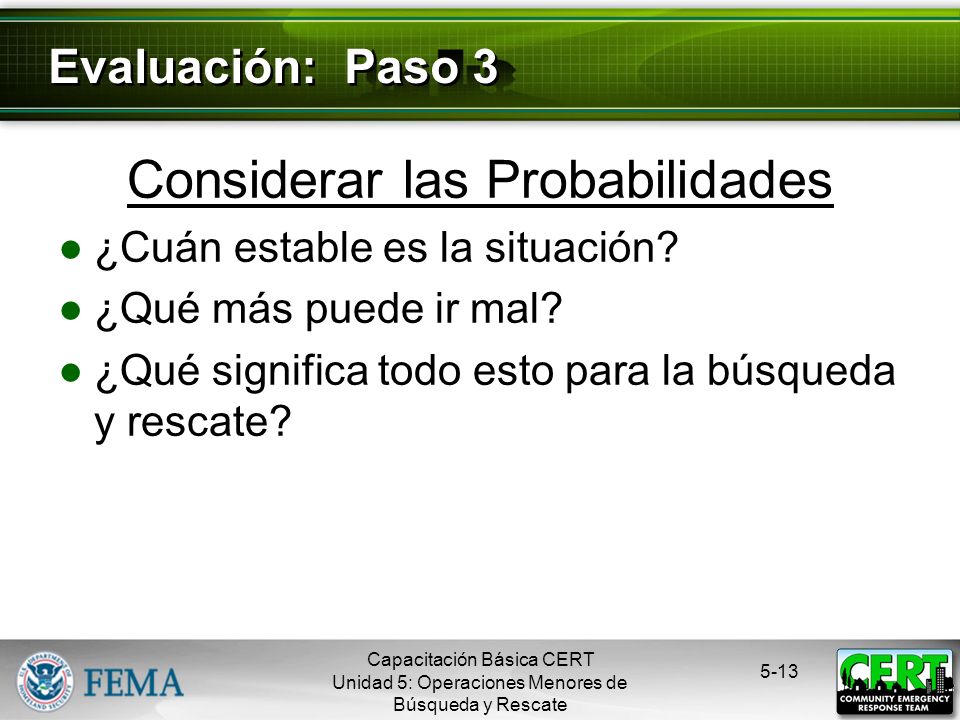 Evaluación: Paso 3

Considerar las Probabilidades

● ¿Cuán estable es la situación?
● ¿Qué más puede ir mal?
● ¿Qué significa todo esto para la búsqueda y rescate?

U.S. DEPARTMENT OF HOMELAND SECURITY FEMA

Capacitación Básica CERT
Unidad 5: Operaciones Menores de Búsqueda y Rescate

5-13

CERT COMMUNITY EMERGENCY RESPONSE TEAM